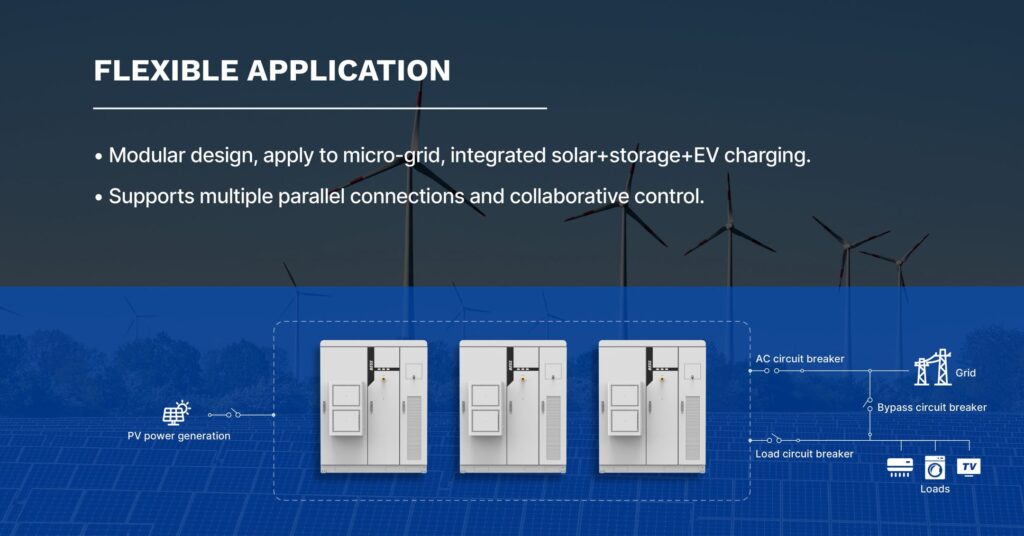 FLEXIBLE APPLICATION

• Modular design, apply to micro-grid, integrated solar+storage+EV charging.

• Supports multiple parallel connections and collaborative control.

PV power generation

AC circuit breaker

Grid

Bypass circuit breaker

Load circuit breaker

TV

Loads